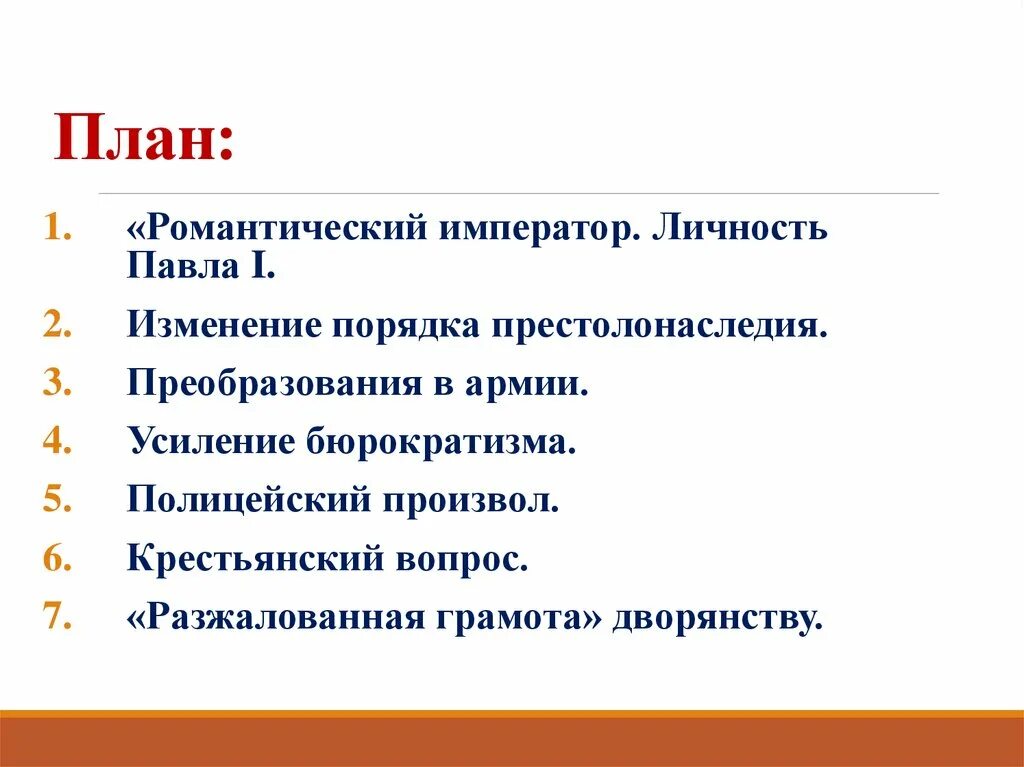 План:

1. «Романтический император. Личность Павла I.
2. Изменение порядка престолонаследия.
3. Преобразования в армии.
4. Усиление бюрократизма.
5. Полицейский произвол.
6. Крестьянский вопрос.
7. «Разжалованная грамота» дворянству.